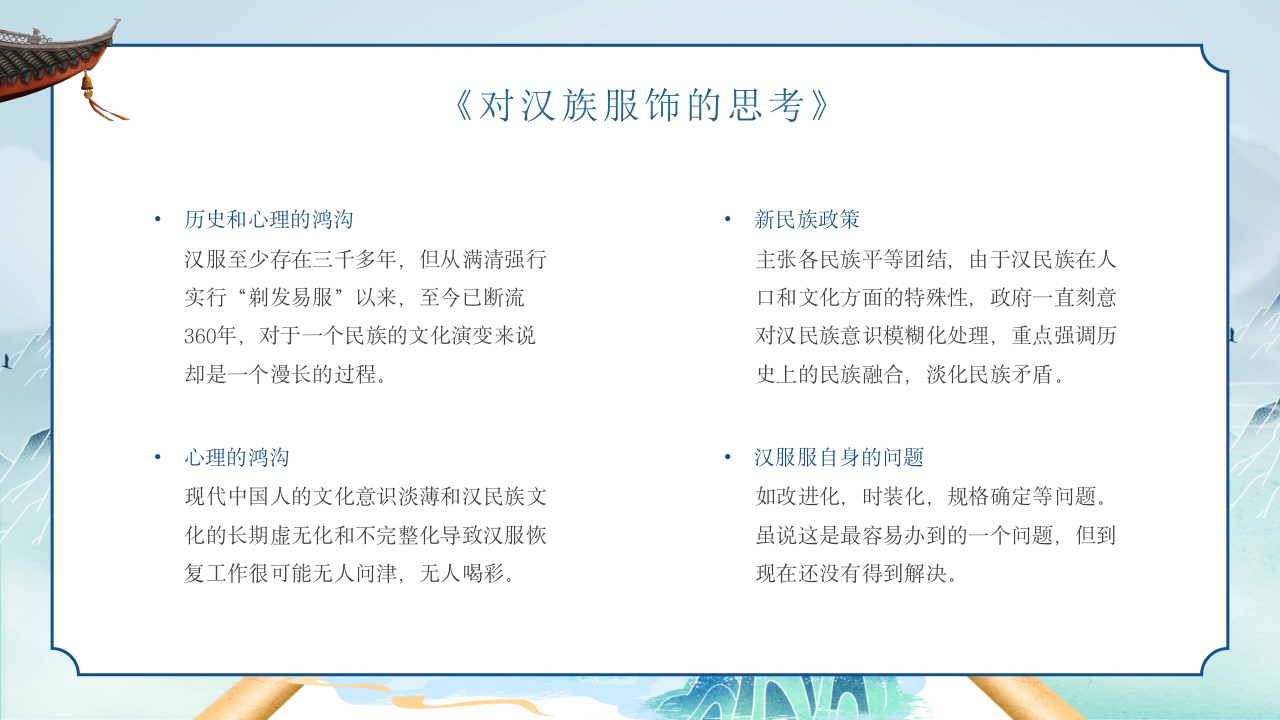 《对汉族服饰的思考》

• 历史和心理的鸿沟
汉服至少存在三千多年，但从满清强行实行“剃发易服”以来，至今已断流360年，对于一个民族的文化演变来说却是一个漫长的过程。

• 心理的鸿沟
现代中国人的文化意识淡薄和汉民族文化的长期虚无化和不完整化导致汉服恢复工作很可能无人问津，无人喝彩。

• 新民族政策
主张各民族平等团结，由于汉民族在人口和文化方面的特殊性，政府一直刻意对汉民族意识模糊化处理，重点强调历史上的民族融合，淡化民族矛盾。

• 汉服服自身的问题
如改进化，时装化，规格确定等问题。虽说这是最容易办到的一个问题，但到现在还没有得到解决。